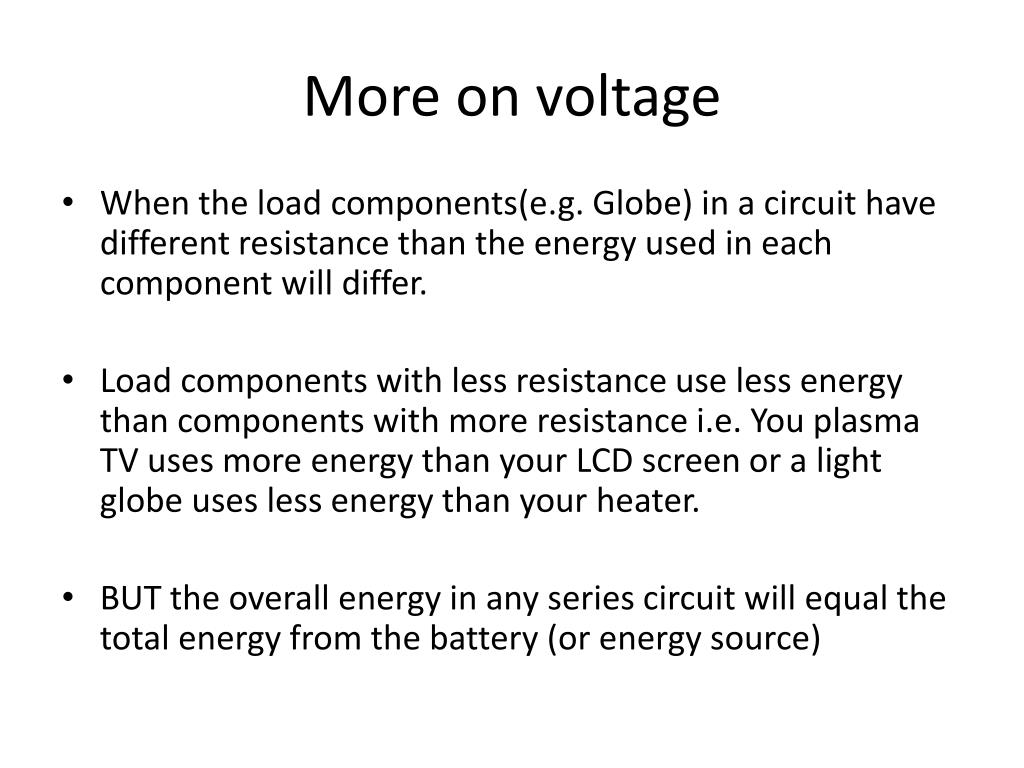 More on voltage

• When the load components(e.g. Globe) in a circuit have different resistance than the energy used in each component will differ.

• Load components with less resistance use less energy than components with more resistance i.e. You plasma TV uses more energy than your LCD screen or a light globe uses less energy than your heater.

• BUT the overall energy in any series circuit will equal the total energy from the battery (or energy source)